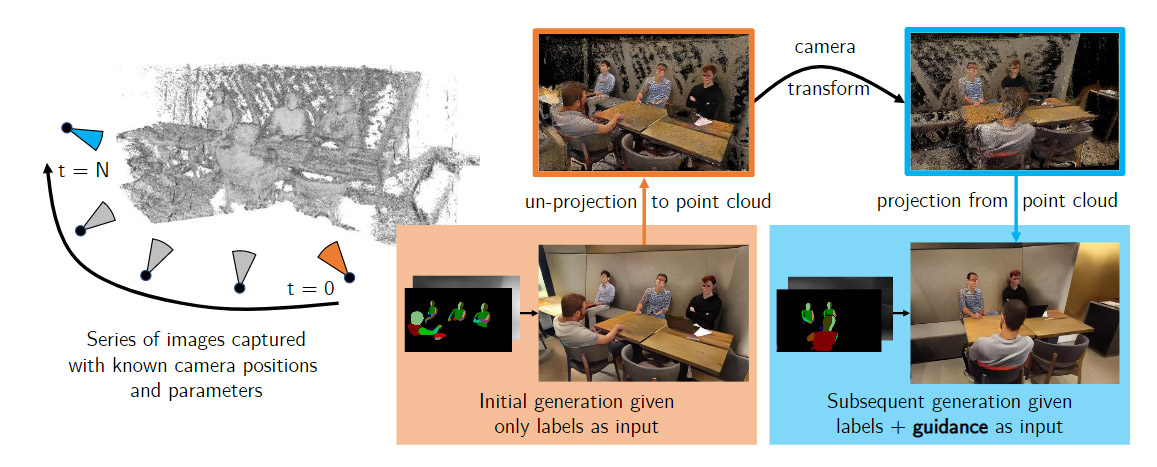 t = N

t = 0

Series of images captured with known camera positions and parameters

camera transform

un-projection to point cloud

projection from point cloud

Initial generation given only labels as input

Subsequent generation given labels + **guidance** as input